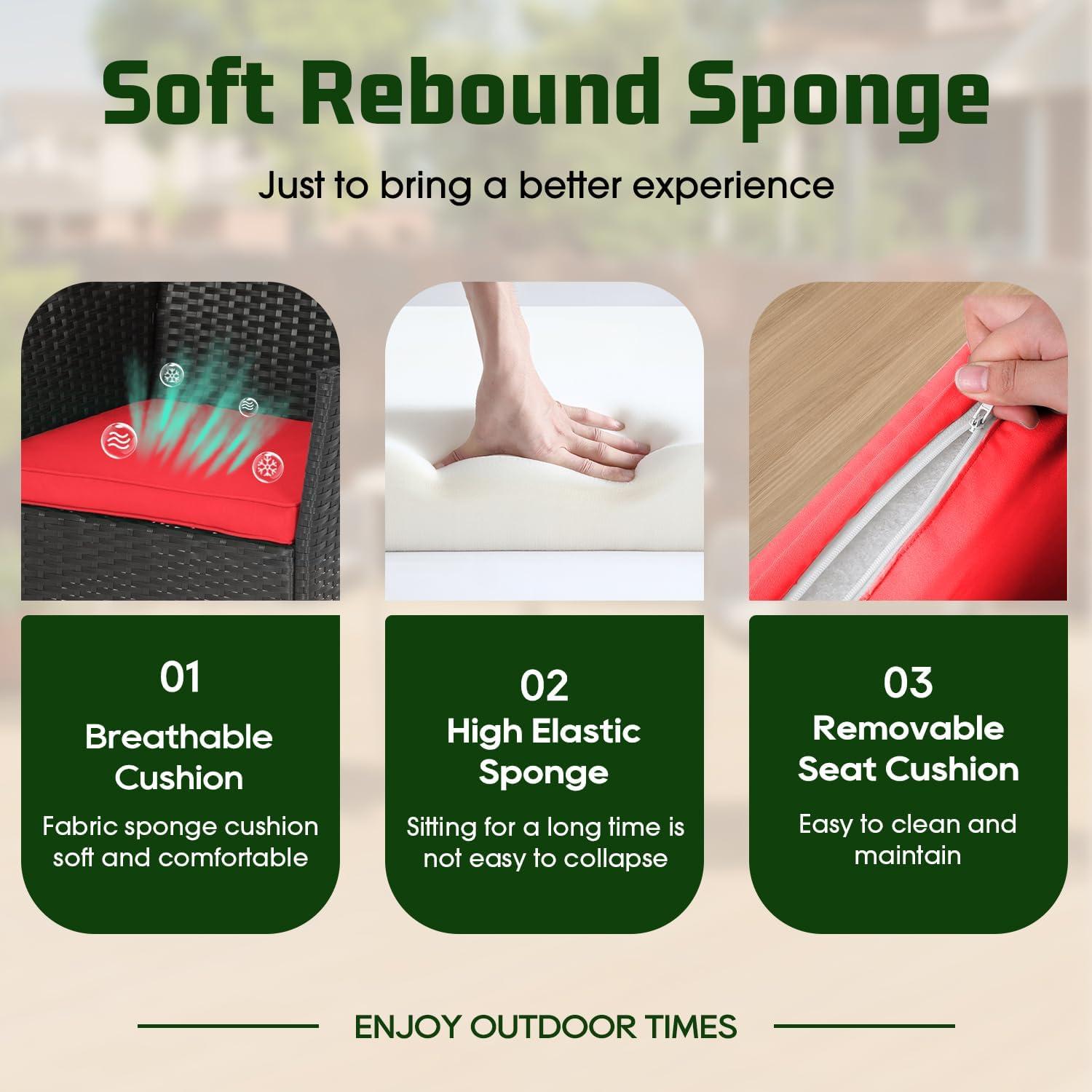 Soft Rebound Sponge

Just to bring a better experience

01
Breathable Cushion
Fabric sponge cushion soft and comfortable

02
High Elastic Sponge
Sitting for a long time is not easy to collapse

03
Removable Seat Cushion
Easy to clean and maintain

ENJOY OUTDOOR TIMES